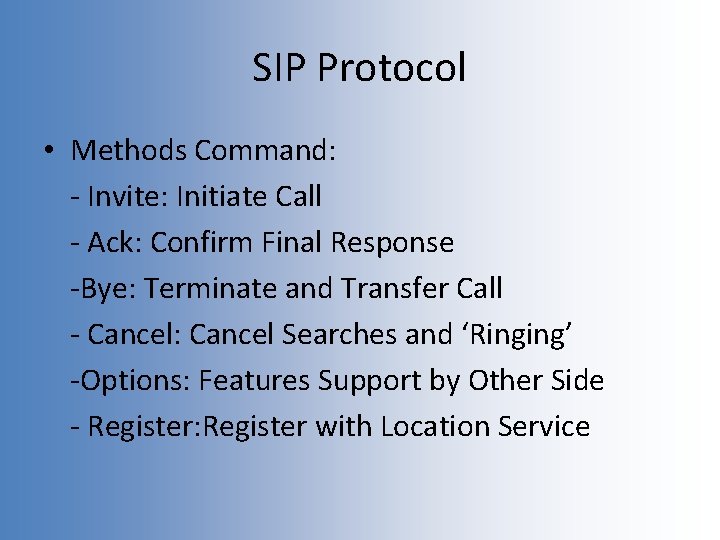 SIP Protocol

• Methods Command:
- Invite: Initiate Call
- Ack: Confirm Final Response
-Bye: Terminate and Transfer Call
- Cancel: Cancel Searches and ‘Ringing’
-Options: Features Support by Other Side
- Register:Register with Location Service